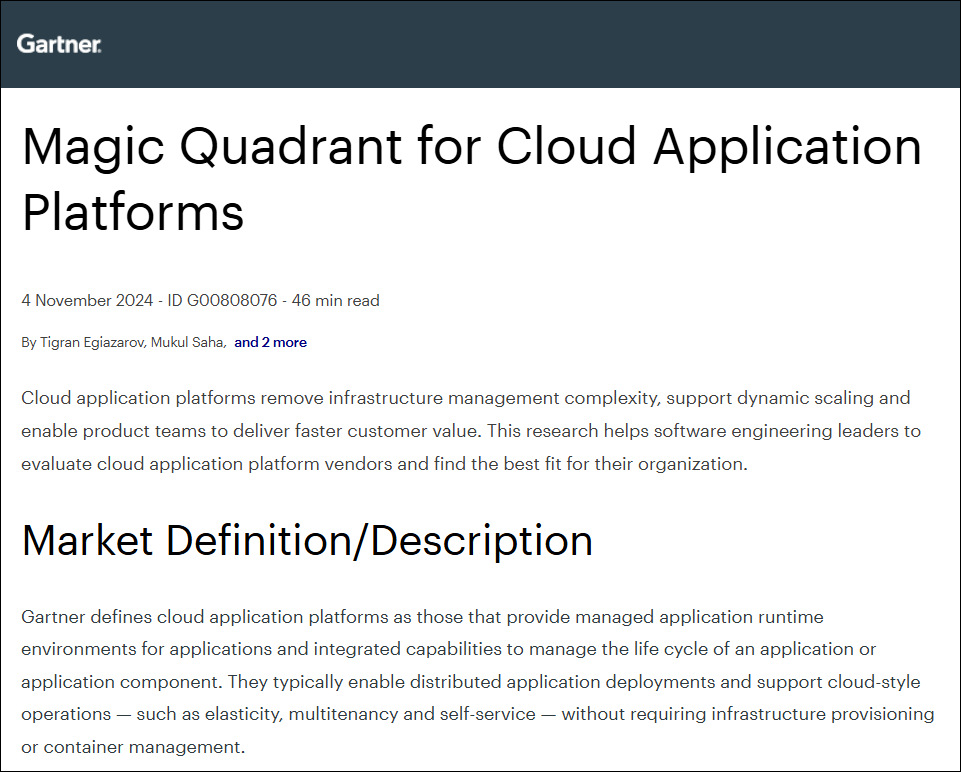 Gartner.

Magic Quadrant for Cloud Application Platforms

4 November 2024 - ID G00808076 - 46 min read

By Tigran Egiazarov, Mukul Saha, and 2 more

Cloud application platforms remove infrastructure management complexity, support dynamic scaling and enable product teams to deliver faster customer value. This research helps software engineering leaders to evaluate cloud application platform vendors and find the best fit for their organization.

Market Definition/Description

Gartner defines cloud application platforms as those that provide managed application runtime environments for applications and integrated capabilities to manage the life cycle of an application or application component. They typically enable distributed application deployments and support cloud-style operations — such as elasticity, multitenancy and self-service — without requiring infrastructure provisioning or container management.